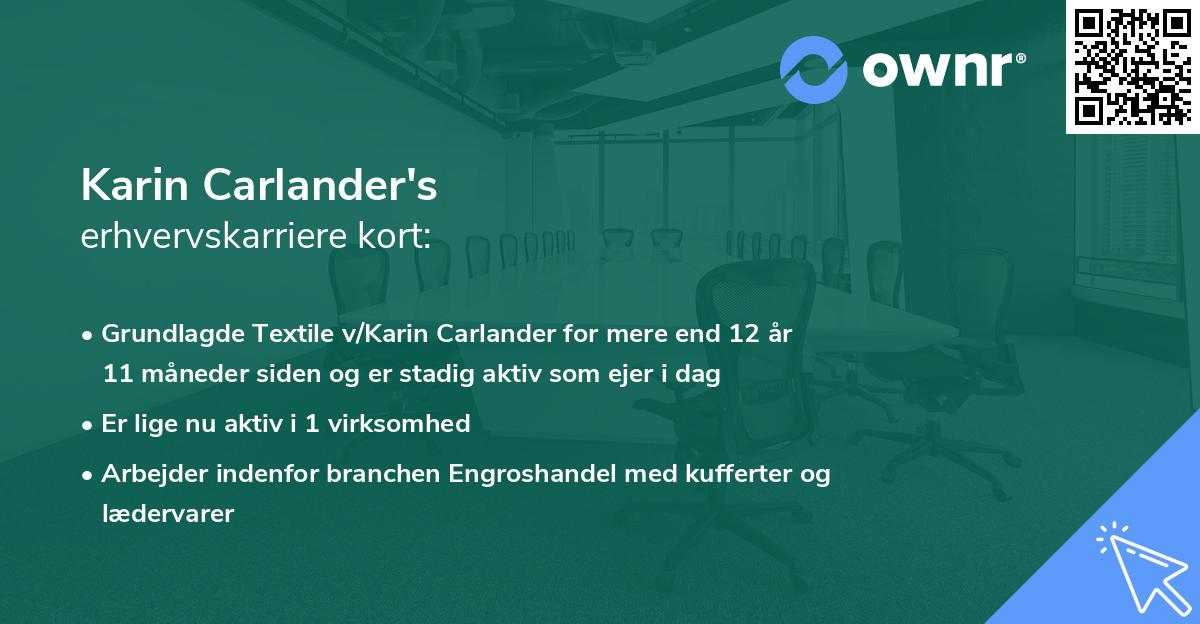 ownr®

Karin Carlander's
erhvervskarriere kort:

• Grundlagde Textile v/Karin Carlander for mere end 12 år 11 måneder siden og er stadig aktiv som ejer i dag

• Er lige nu aktiv i 1 virksomhed

• Arbejder indenfor branchen Engroshandel med kufferter og lædervarer